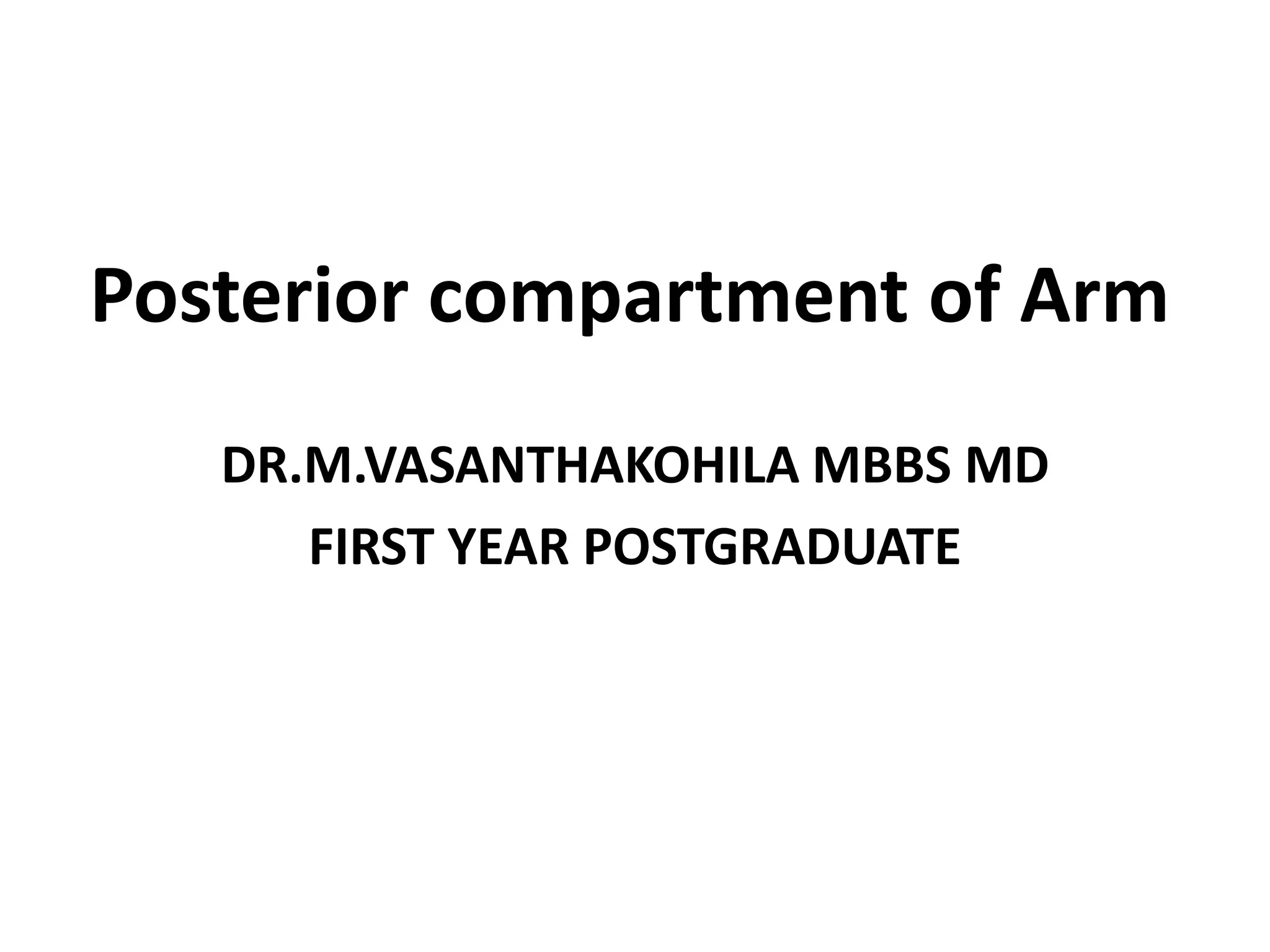 Posterior compartment of Arm

DR.M.VASANTHAKOHILA MBBS MD

FIRST YEAR POSTGRADUATE